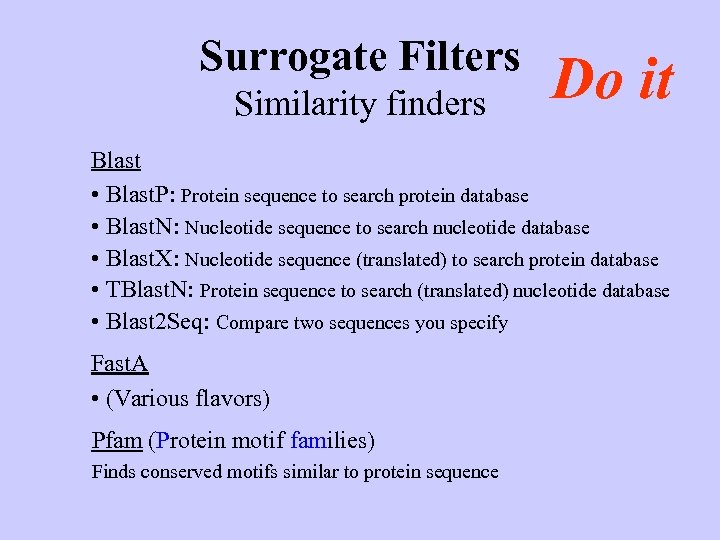 Surrogate Filters
Similarity finders

Do it

Blast

• BlastP: Protein sequence to search protein database
• BlastN: Nucleotide sequence to search nucleotide database
• BlastX: Nucleotide sequence (translated) to search protein database
• TBlastN: Protein sequence to search (translated) nucleotide database
• Blast2Seq: Compare two sequences you specify

FastA

• (Various flavors)

Pfam (Protein motif families)

Finds conserved motifs similar to protein sequence